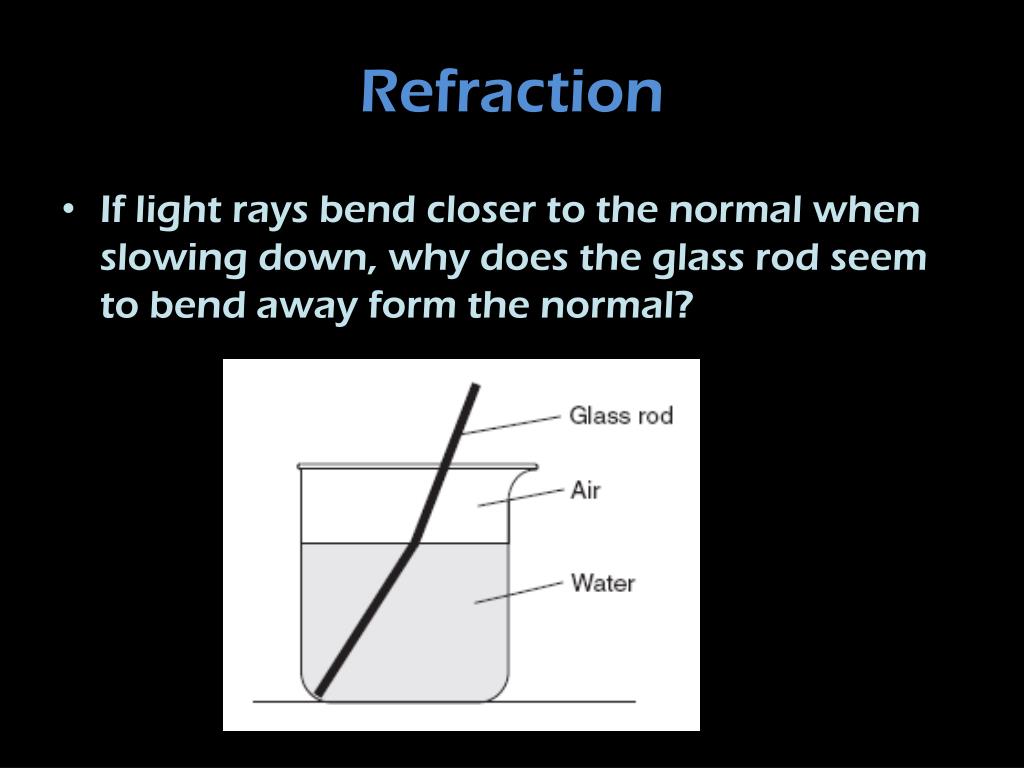 Refraction

• If light rays bend closer to the normal when slowing down, why does the glass rod seem to bend away form the normal?

Glass rod
Air
Water